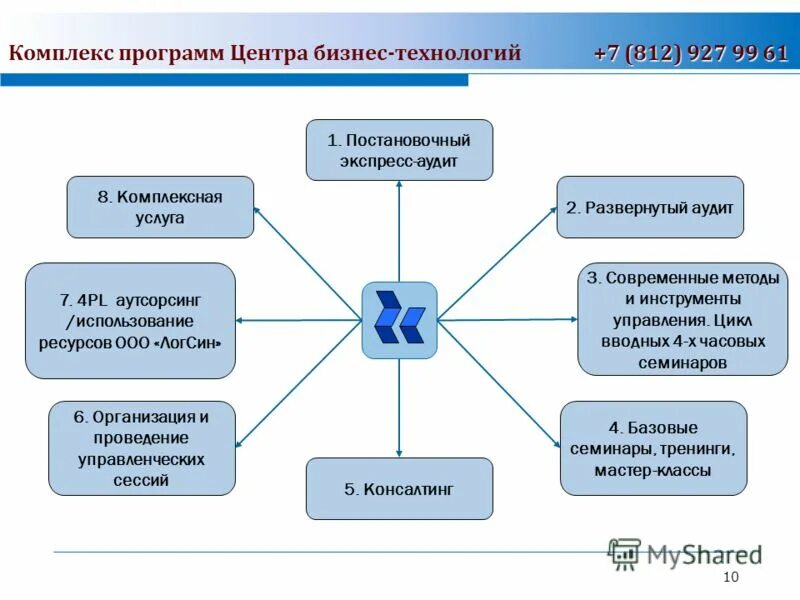 Комплекс программ Центра бизнес-технологий +7 (812) 927 99 61

1. Постановочный экспресс-аудит

2. Развернутый аудит

3. Современные методы и инструменты управления. Цикл вводных 4-х часовых семинаров

4. Базовые семинары, тренинги, мастер-классы

5. Консалтинг

6. Организация и проведение управленческих сессий

7. 4PL аутсорсинг /использование ресурсов ООО «ЛогСин»

8. Комплексная услуга

MyShared

10